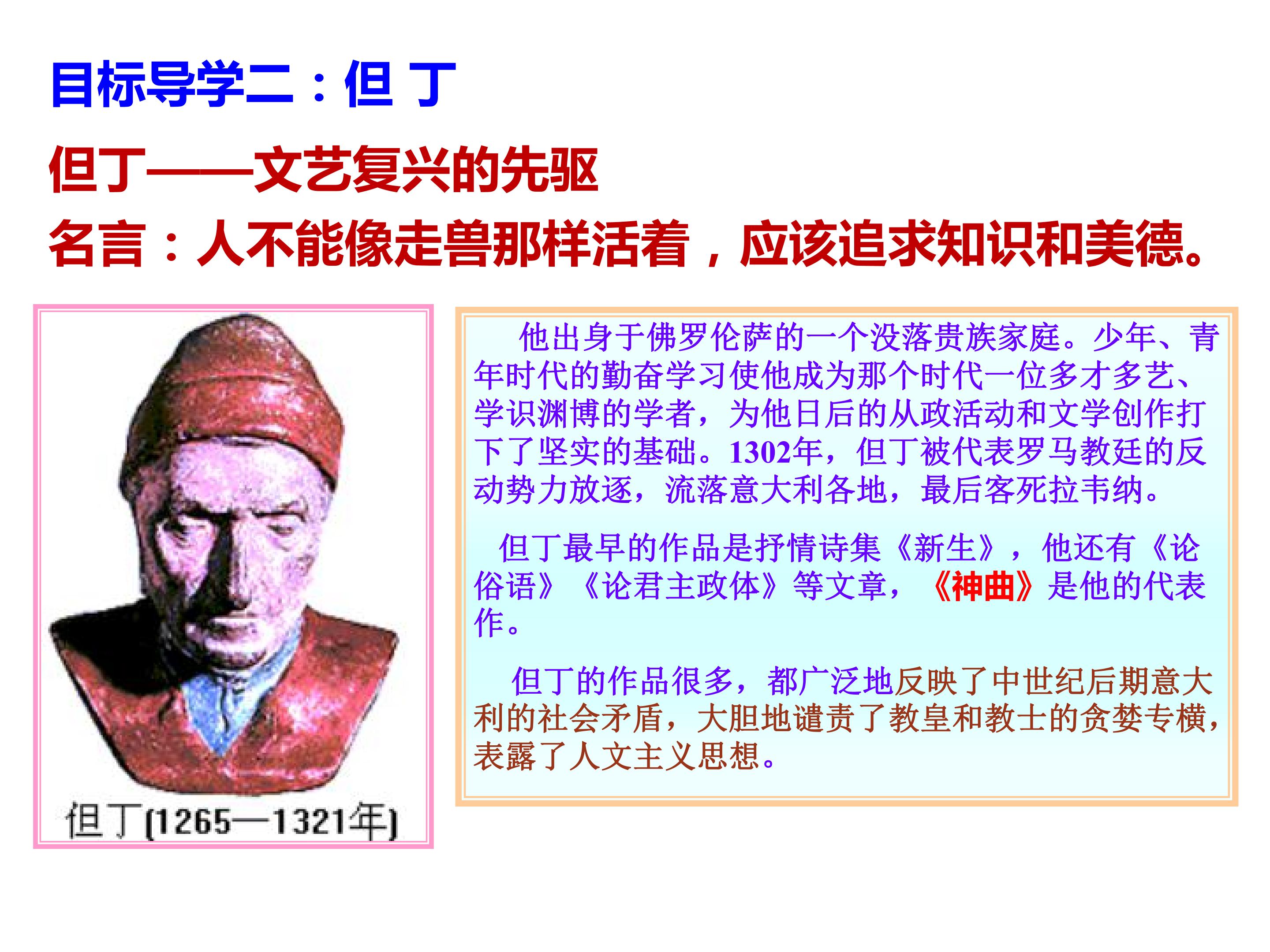 目标导学二：但 丁

但丁——文艺复兴的先驱

名言：人不能像走兽那样活着，应该追求知识和美德。

但丁(1265—1321年)

他出身于佛罗伦萨的一个没落贵族家庭。少年、青年时代的勤奋学习使他成为那个时代一位多才多艺、学识渊博的学者，为他日后的从政活动和文学创作打下了坚实的基础。1302年，但丁被代表罗马教廷的反动势力放逐，流落意大利各地，最后客死拉韦纳。

但丁最早的作品是抒情诗集《新生》，他还有《论俗语》《论君主政体》等文章，《神曲》是他的代表作。

但丁的作品很多，都广泛地反映了中世纪后期意大利的社会矛盾，大胆地谴责了教皇和教士的贪婪专横，表露了人文主义思想。